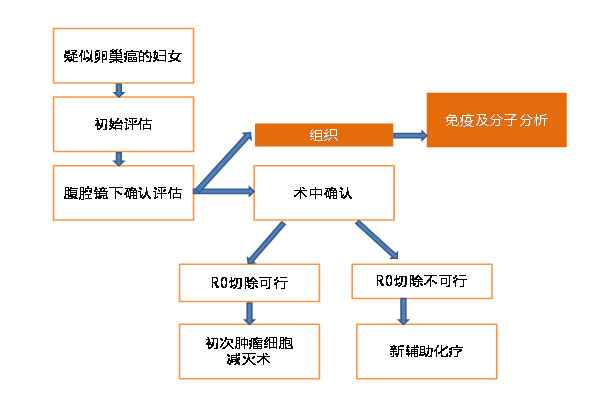 疑似卵巢癌的妇女

初始评估

腹腔镜下确认评估

组织

免疫及分子分析

术中确认

R0切除可行

R0切除不可行

初次肿瘤细胞减灭术

新辅助化疗